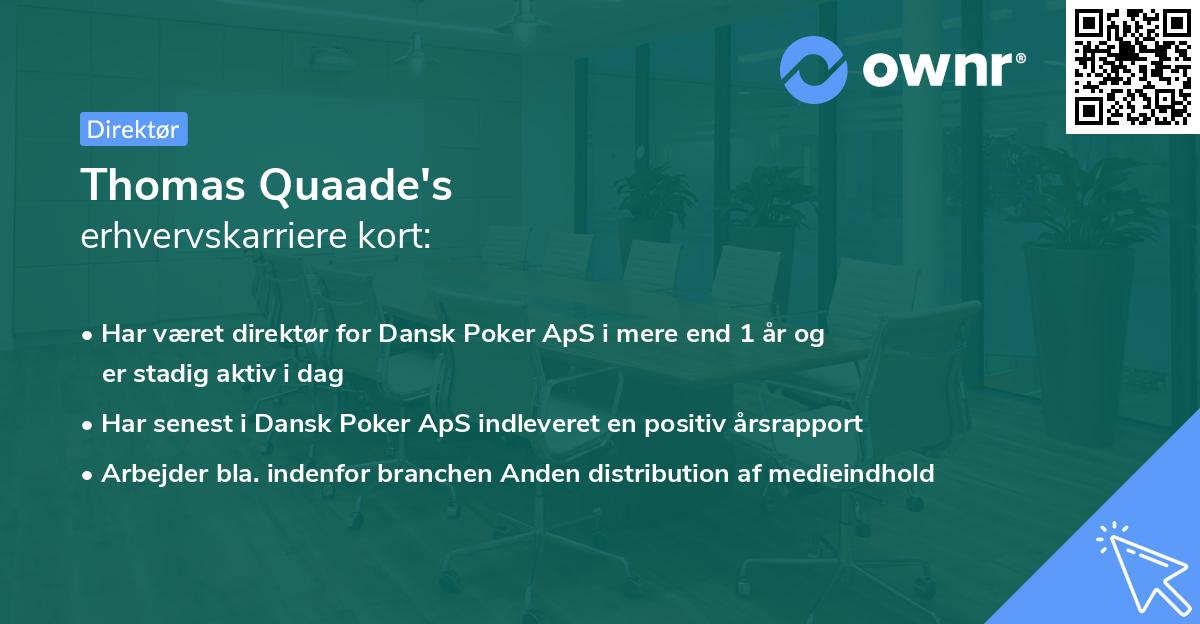 ownr®

Direktør

Thomas Quaade's
erhvervskarriere kort:

• Har været direktør for Dansk Poker ApS i mere end 1 år og er stadig aktiv i dag
• Har senest i Dansk Poker ApS indleveret en positiv årsrapport
• Arbejder bla. indenfor branchen Anden distribution af medieindhold